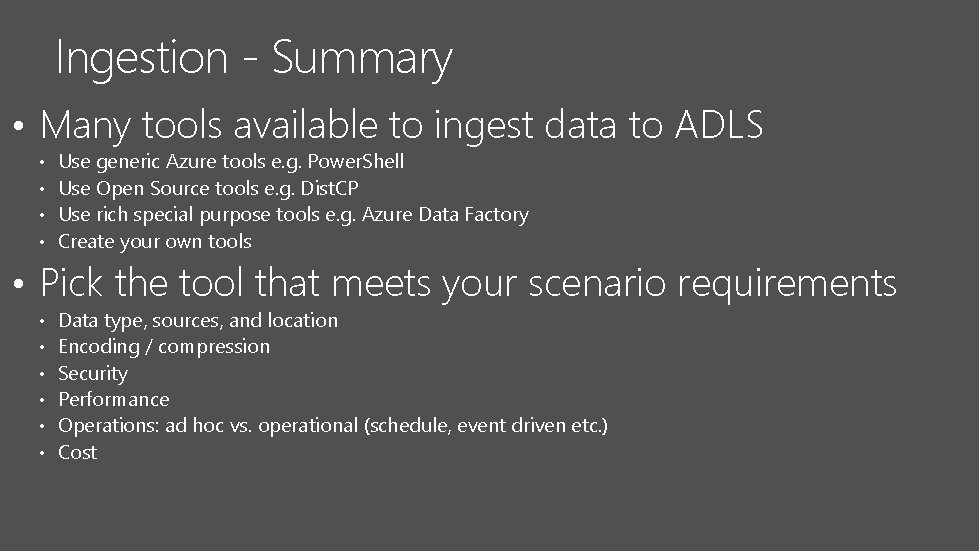 Ingestion - Summary

• Many tools available to ingest data to ADLS
• Use generic Azure tools e.g. PowerShell
• Use Open Source tools e.g. DistCP
• Use rich special purpose tools e.g. Azure Data Factory
• Create your own tools

• Pick the tool that meets your scenario requirements
• Data type, sources, and location
• Encoding / compression
• Security
• Performance
• Operations: ad hoc vs. operational (schedule, event driven etc.)
• Cost